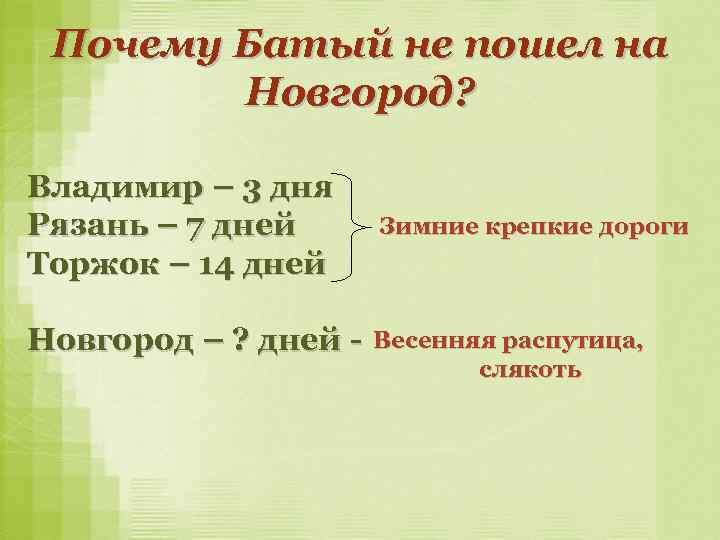 Почему Батый не пошел на Новгород?

Владимир – 3 дня
Рязань – 7 дней
Торжок – 14 дней

Зимние крепкие дороги

Новгород – ? дней - Весенняя распутица, слякоть